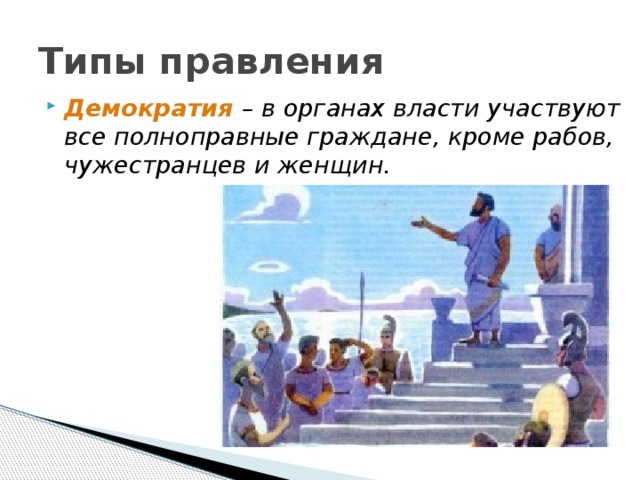 Типы правления

Демократия – в органах власти участвуют все полноправные граждане, кроме рабов, чужестранцев и женщин.